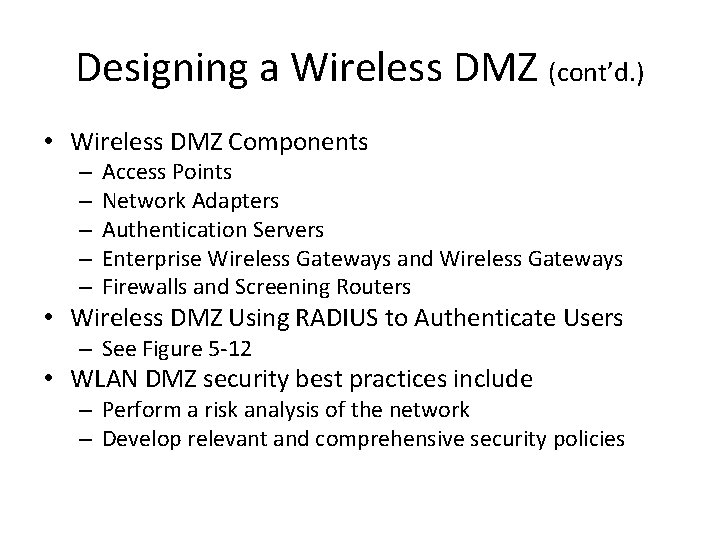 Designing a Wireless DMZ (cont'd.)

• Wireless DMZ Components
– Access Points
– Network Adapters
– Authentication Servers
– Enterprise Wireless Gateways and Wireless Gateways
– Firewalls and Screening Routers
• Wireless DMZ Using RADIUS to Authenticate Users
– See Figure 5-12
• WLAN DMZ security best practices include
– Perform a risk analysis of the network
– Develop relevant and comprehensive security policies